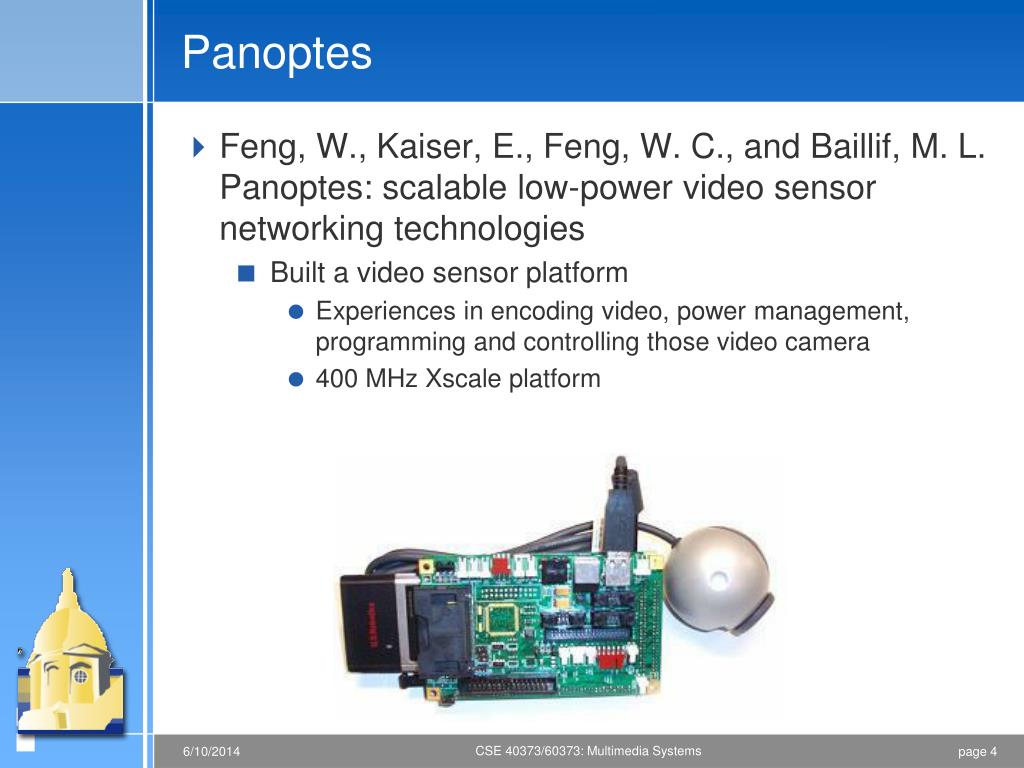 Panoptes

Feng, W., Kaiser, E., Feng, W. C., and Baillif, M. L. Panoptes: scalable low-power video sensor networking technologies

Built a video sensor platform

Experiences in encoding video, power management, programming and controlling those video camera

400 MHz Xscale platform

6/10/2014

CSE 40373/60373: Multimedia Systems

page 4